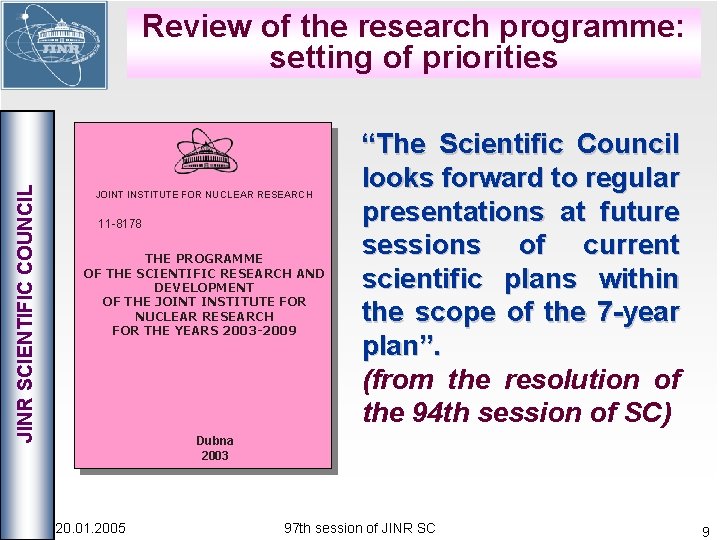 JINR

Review of the research programme: setting of priorities

JINR SCIENTIFIC COUNCIL

JOINT INSTITUTE FOR NUCLEAR RESEARCH

11-8178

THE PROGRAMME OF THE SCIENTIFIC RESEARCH AND DEVELOPMENT OF THE JOINT INSTITUTE FOR NUCLEAR RESEARCH FOR THE YEARS 2003-2009

Dubna 2003

“The Scientific Council looks forward to regular presentations at future sessions of current scientific plans within the scope of the 7-year plan”.

(from the resolution of the 94th session of SC)

20.01.2005

97th session of JINR SC

9